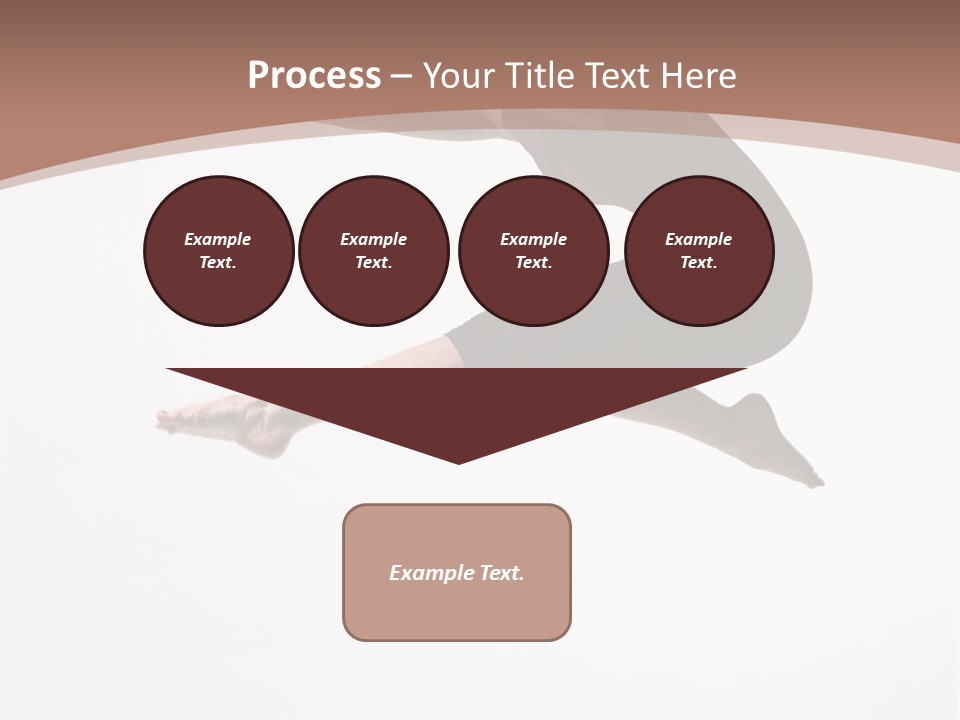 Process – Your Title Text Here

Example Text.

Example Text.

Example Text.

Example Text.

Example Text.